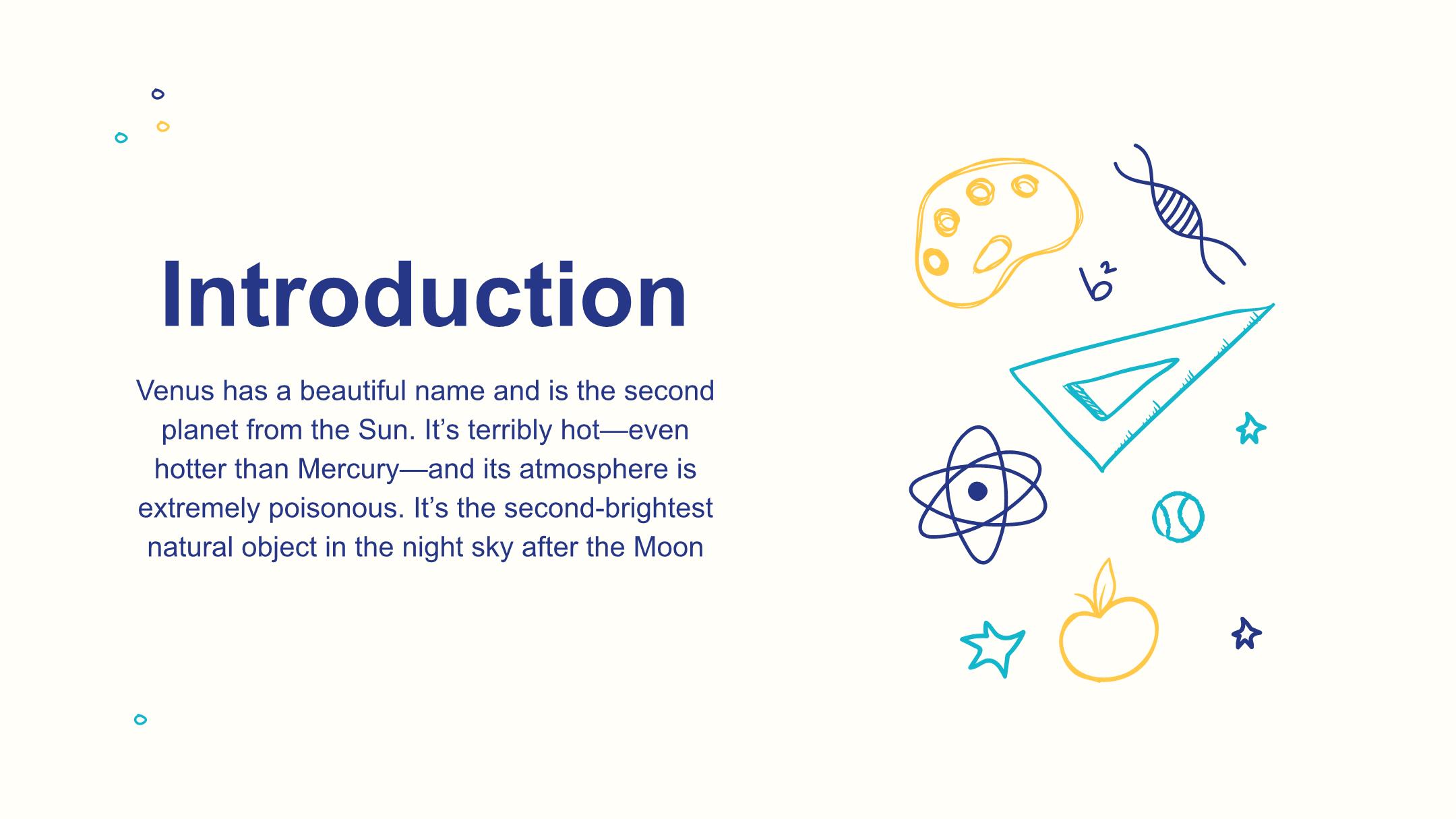 Introduction

Venus has a beautiful name and is the second planet from the Sun. It’s terribly hot—even hotter than Mercury—and its atmosphere is extremely poisonous. It’s the second-brightest natural object in the night sky after the Moon

$b^2$